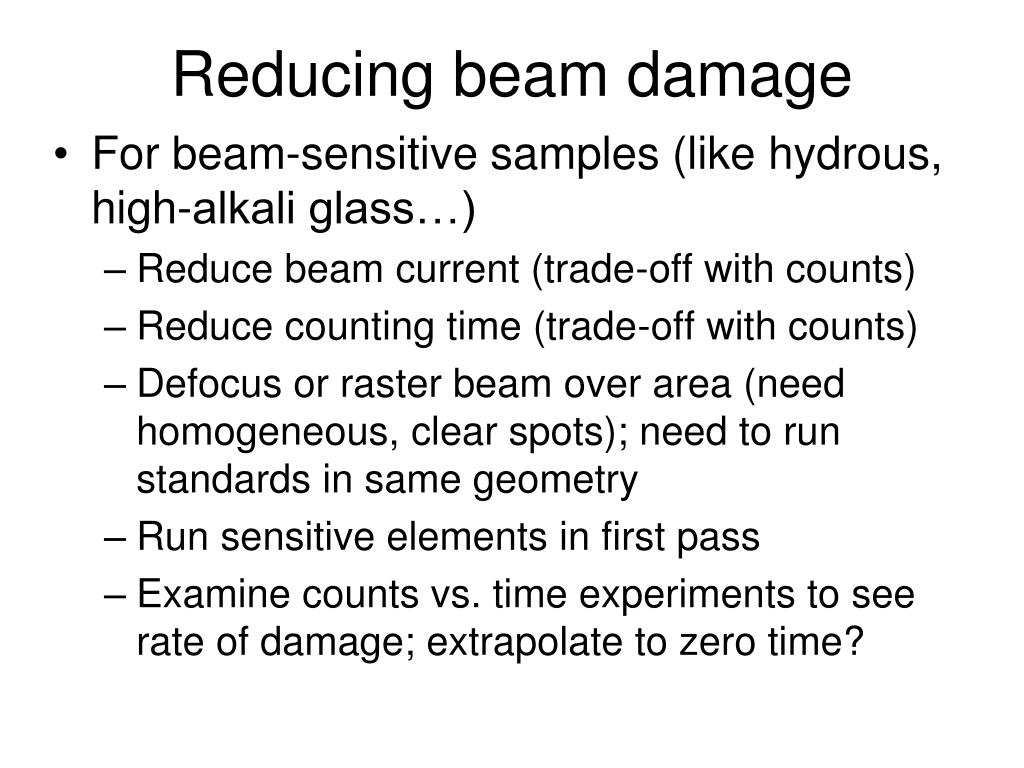 Reducing beam damage

• For beam-sensitive samples (like hydrous, high-alkali glass…)
– Reduce beam current (trade-off with counts)
– Reduce counting time (trade-off with counts)
– Defocus or raster beam over area (need homogeneous, clear spots); need to run standards in same geometry
– Run sensitive elements in first pass
– Examine counts vs. time experiments to see rate of damage; extrapolate to zero time?